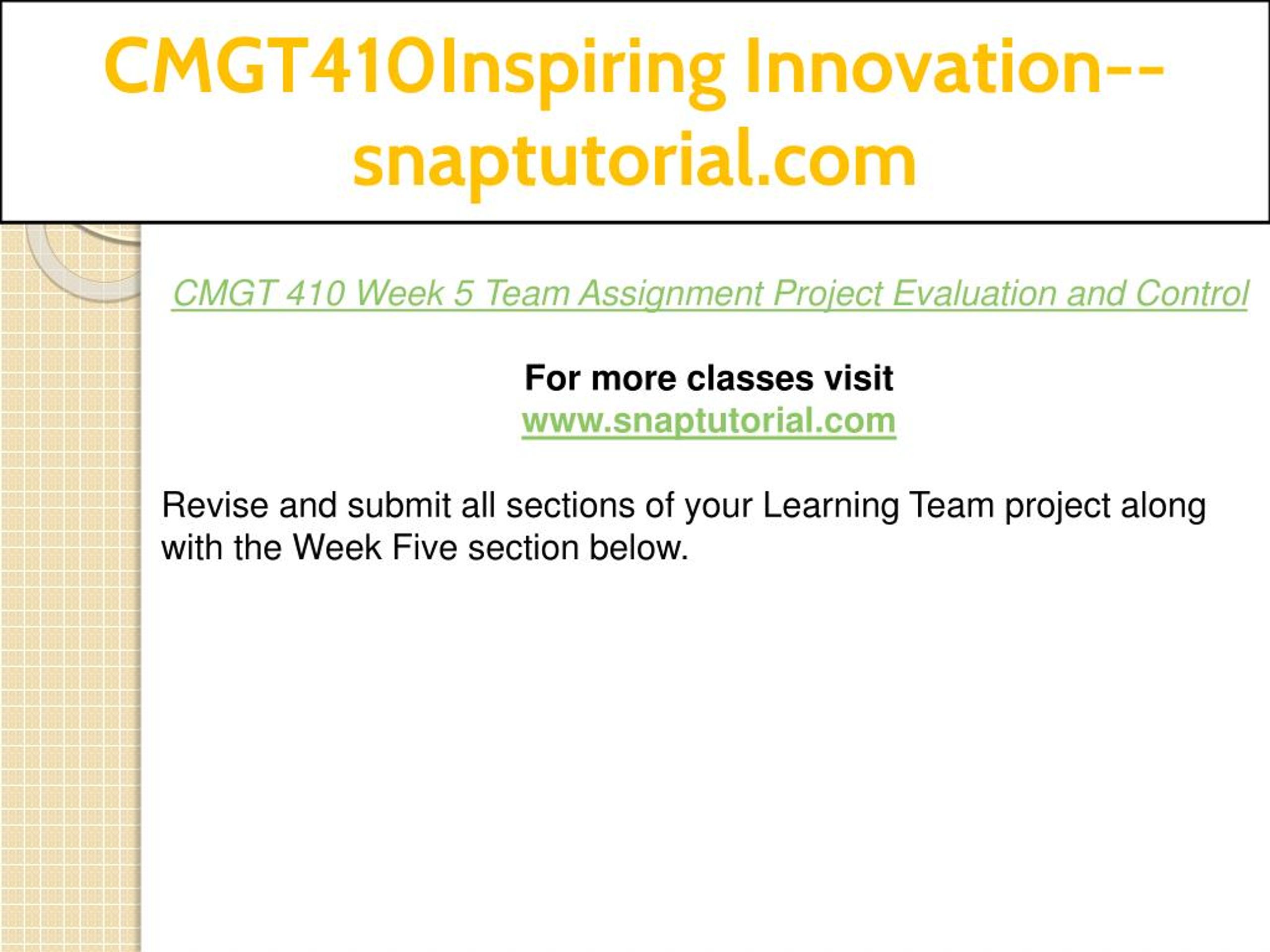 CMGT410Inspiring Innovation--snaptutorial.com

CMGT 410 Week 5 Team Assignment Project Evaluation and Control

For more classes visit
www.snaptutorial.com

Revise and submit all sections of your Learning Team project along with the Week Five section below.